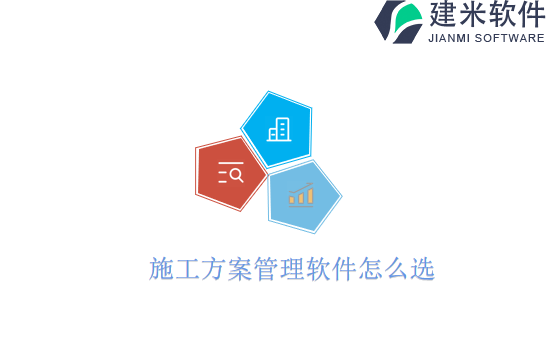 建米软件
JIANMI SOFTWARE

施工方案管理软件怎么选